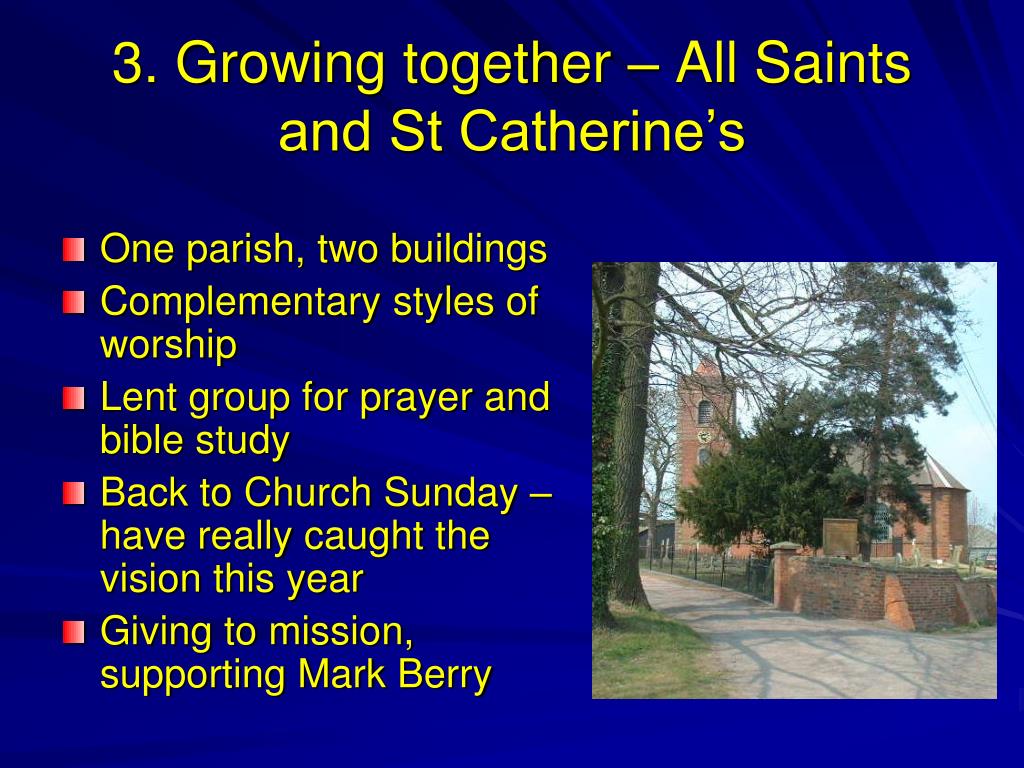 3. Growing together – All Saints and St Catherine’s

One parish, two buildings

Complementary styles of worship

Lent group for prayer and bible study

Back to Church Sunday – have really caught the vision this year

Giving to mission, supporting Mark Berry